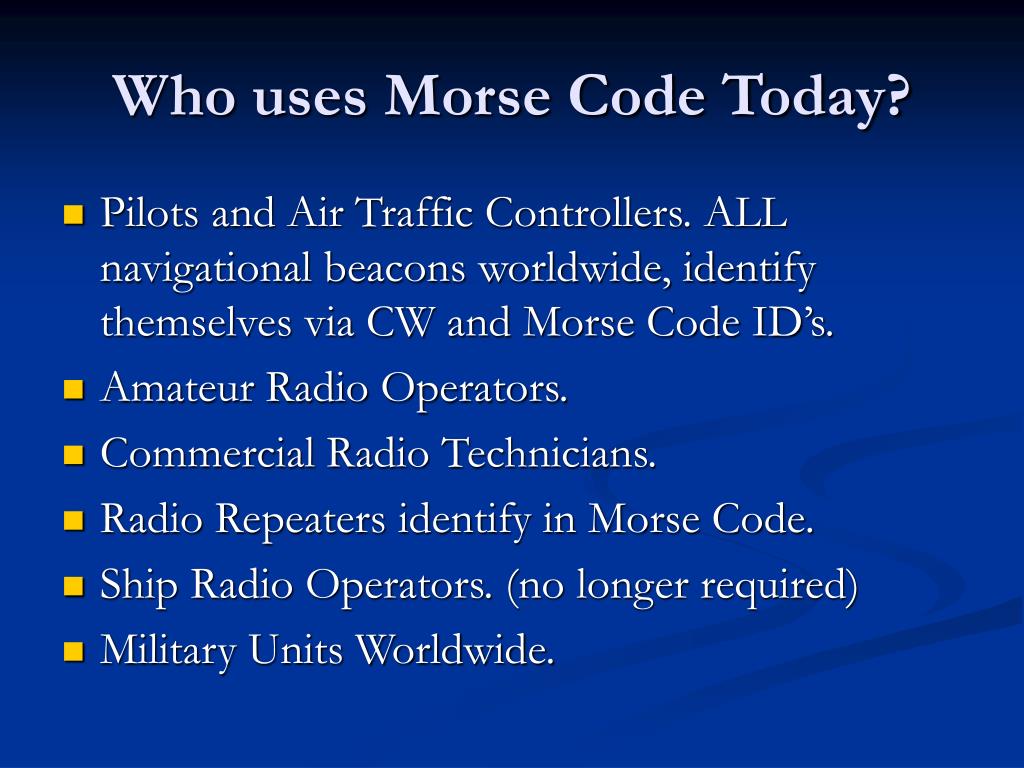 Who uses Morse Code Today?

- Pilots and Air Traffic Controllers. ALL navigational beacons worldwide, identify themselves via CW and Morse Code ID's.
- Amateur Radio Operators.
- Commercial Radio Technicians.
- Radio Repeaters identify in Morse Code.
- Ship Radio Operators. (no longer required)
- Military Units Worldwide.